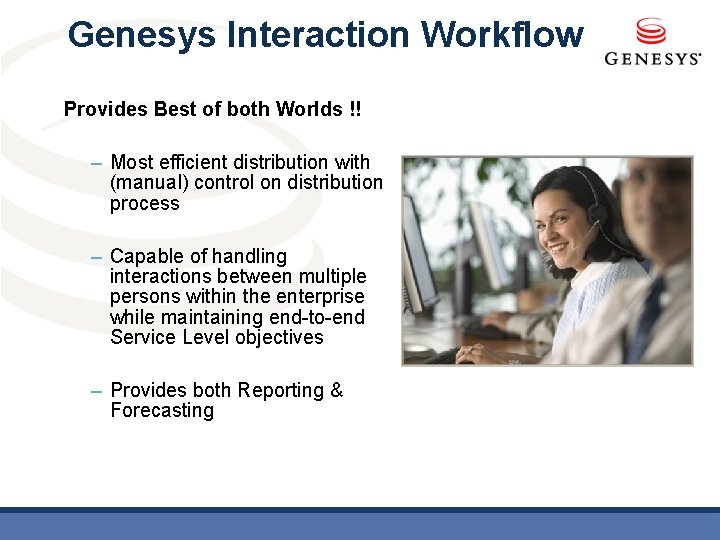 Genesys Interaction Workflow

GENESYS

Provides Best of both Worlds !!

– Most efficient distribution with (manual) control on distribution process

– Capable of handling interactions between multiple persons within the enterprise while maintaining end-to-end Service Level objectives

– Provides both Reporting & Forecasting